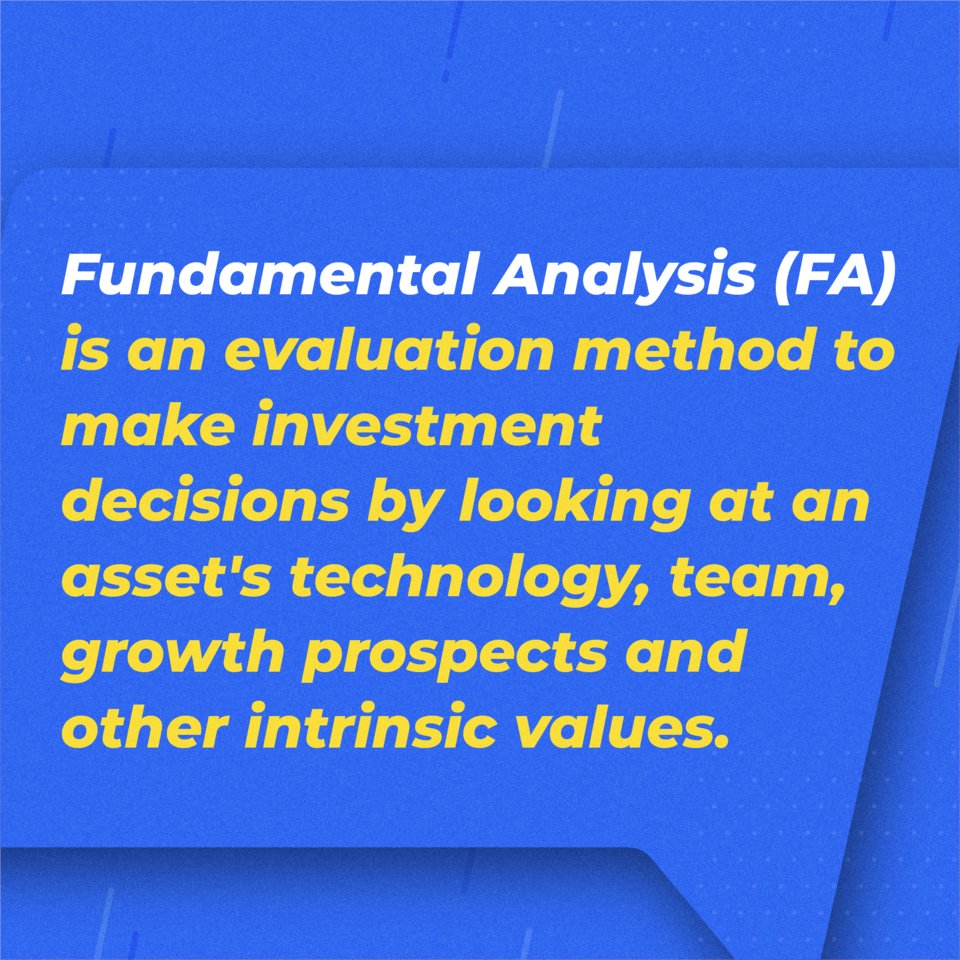 Fundamental Analysis (FA) is an evaluation method to make investment decisions by looking at an asset's technology, team, growth prospects and other intrinsic values.